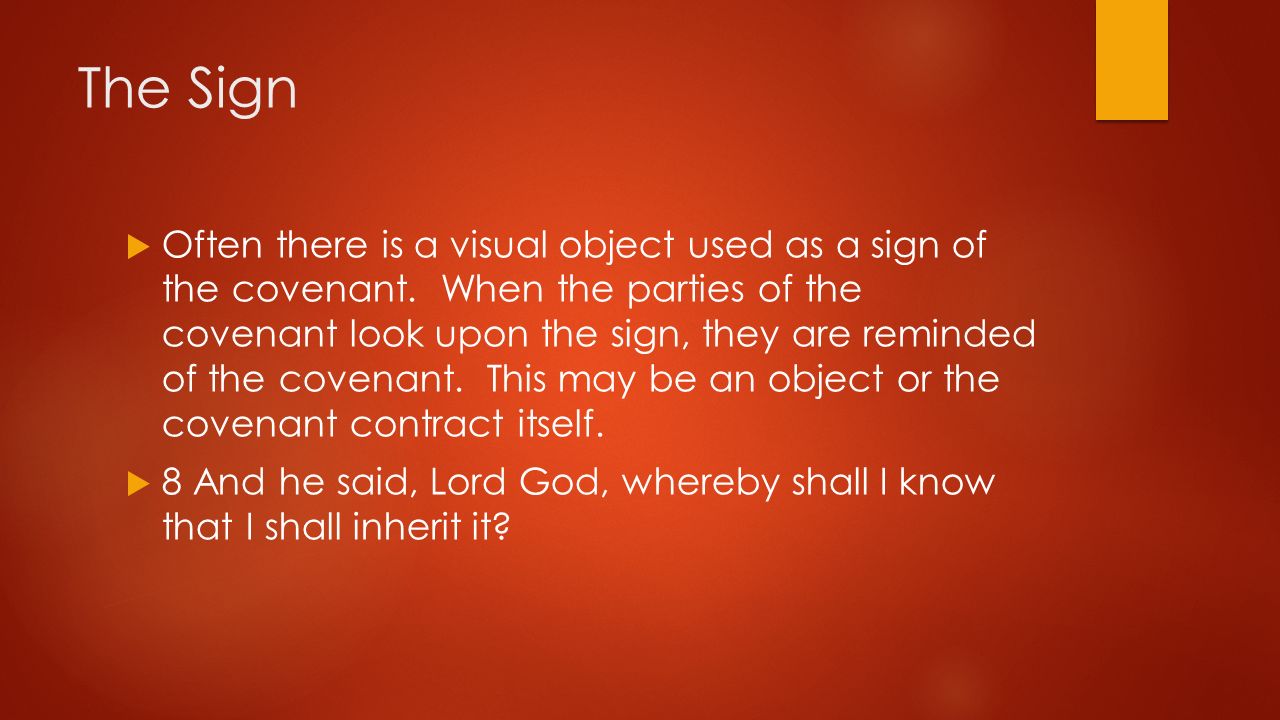 The Sign

Often there is a visual object used as a sign of the covenant. When the parties of the covenant look upon the sign, they are reminded of the covenant. This may be an object or the covenant contract itself.

8 And he said, Lord God, whereby shall I know that I shall inherit it?